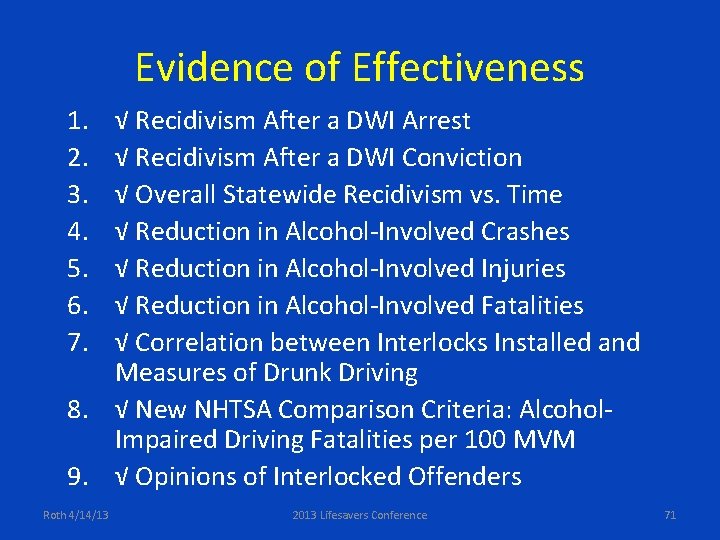 Evidence of Effectiveness

1. √ Recidivism After a DWI Arrest
2. √ Recidivism After a DWI Conviction
3. √ Overall Statewide Recidivism vs. Time
4. √ Reduction in Alcohol-Involved Crashes
5. √ Reduction in Alcohol-Involved Injuries
6. √ Reduction in Alcohol-Involved Fatalities
7. √ Correlation between Interlocks Installed and Measures of Drunk Driving
8. √ New NHTSA Comparison Criteria: Alcohol-Impaired Driving Fatalities per 100 MVM
9. √ Opinions of Interlocked Offenders

Roth 4/14/13 2013 Lifesavers Conference 71